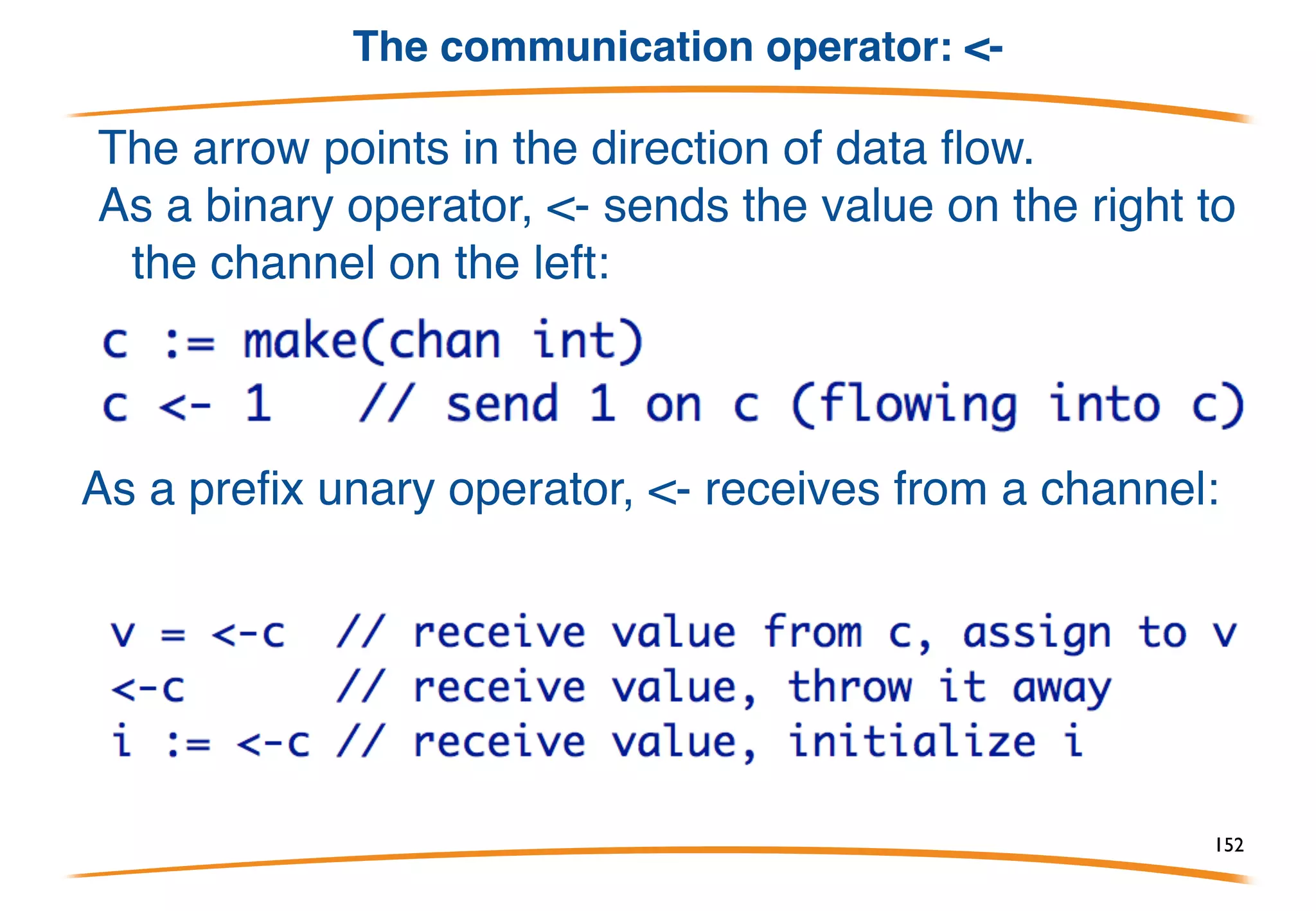 The communication operator: <-

The arrow points in the direction of data flow.

As a binary operator, <- sends the value on the right to the channel on the left:

c := make(chan int)
c <- 1   // send 1 on c (flowing into c)

As a prefix unary operator, <- receives from a channel:

v = <-c  // receive value from c, assign to v
<-c      // receive value, throw it away
i := <-c // receive value, initialize i

152